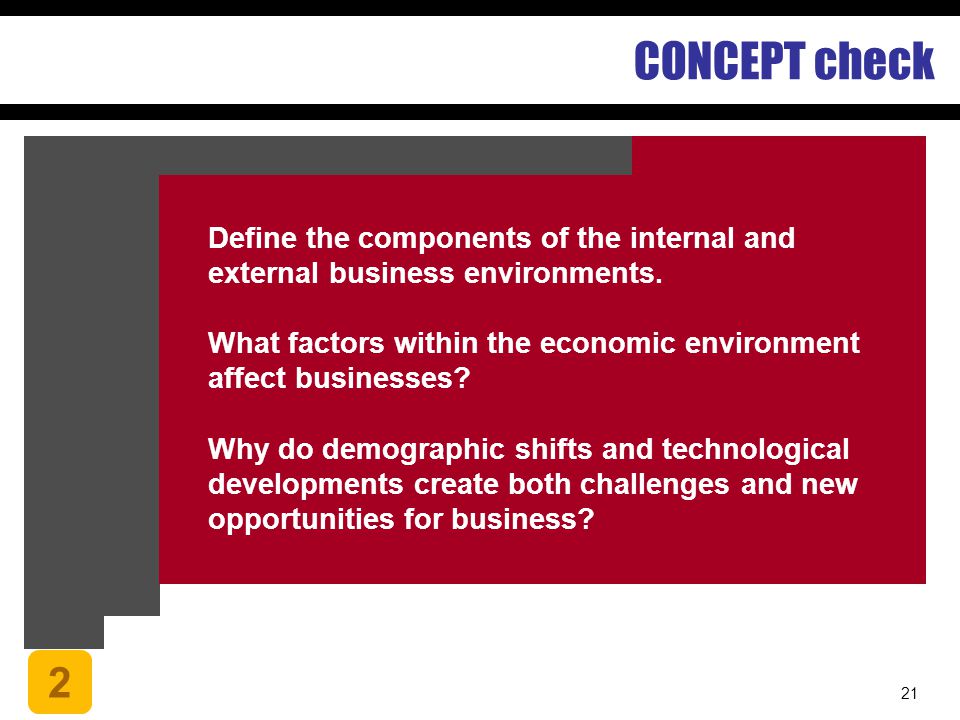 CONCEPT check

Define the components of the internal and external business environments.

What factors within the economic environment affect businesses?

Why do demographic shifts and technological developments create both challenges and new opportunities for business?

2

21